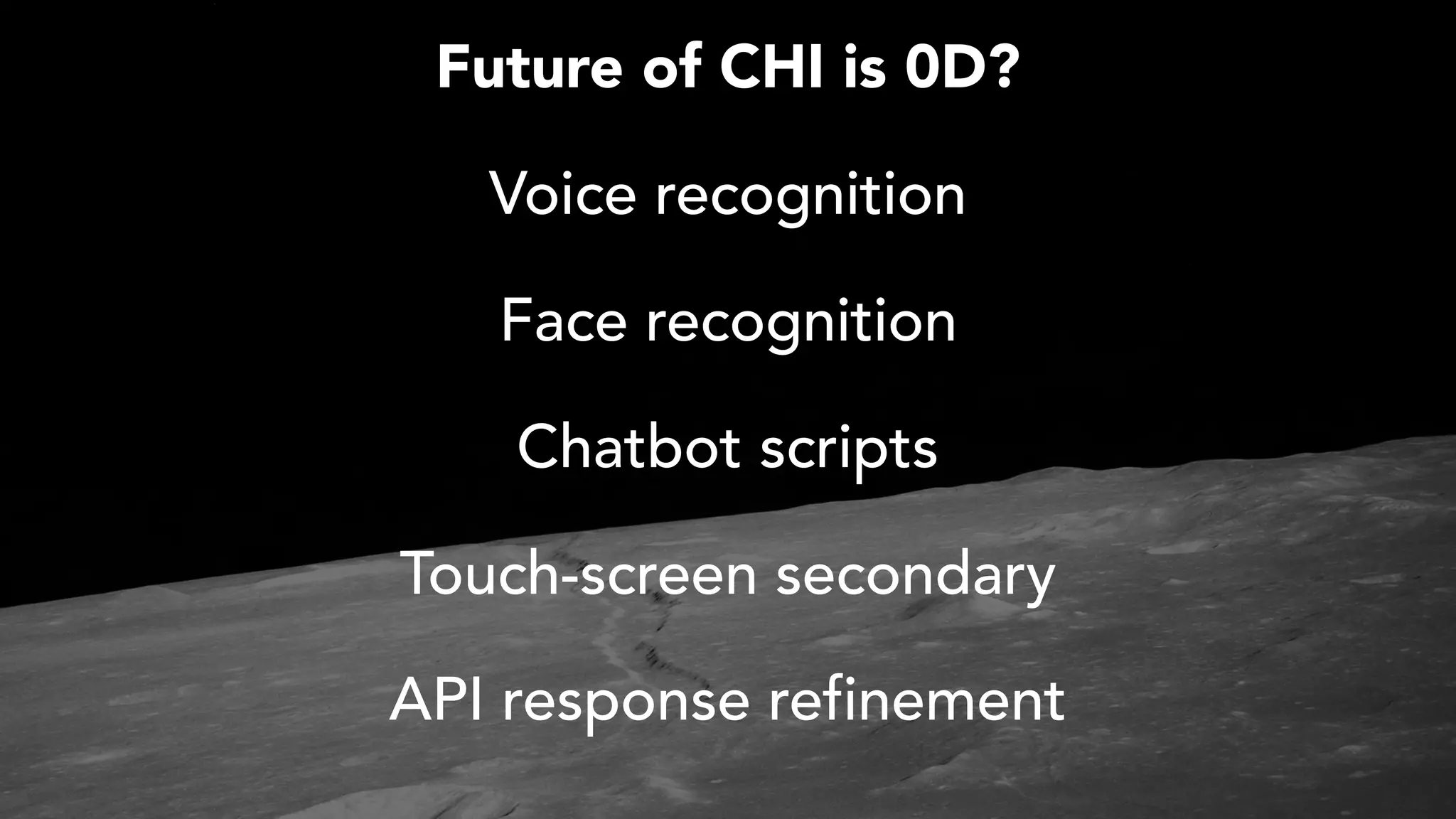 Future of CHI is 0D?

Voice recognition

Face recognition

Chatbot scripts

Touch-screen secondary

API response refinement